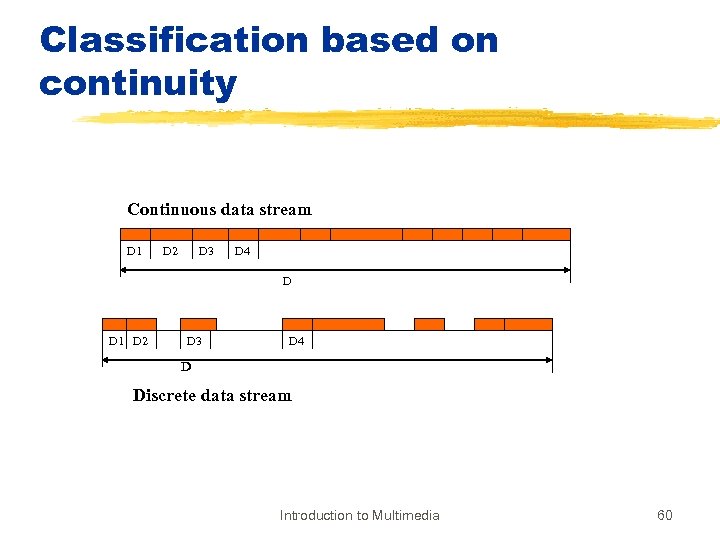 Classification based on continuity

Continuous data stream

D1 D2 D3 D4

D

D1 D2 D3 D4

D

Discrete data stream

Introduction to Multimedia

60